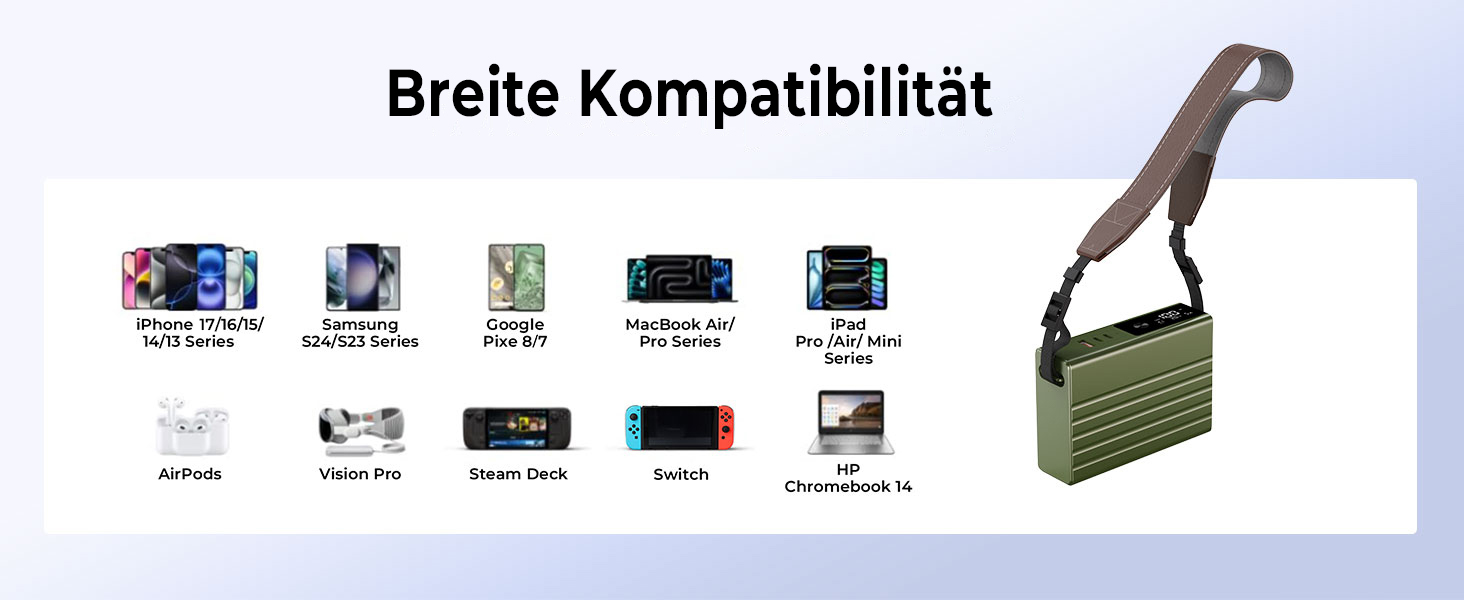 Breite Kompatibilität

iPhone 17/16/15/ 14/13 Series

Samsung S24/S23 Series

Google Pixe 8/7

MacBook Air/ Pro Series

iPad Pro /Air/ Mini Series

AirPods

Vision Pro

Steam Deck

Switch

HP Chromebook 14